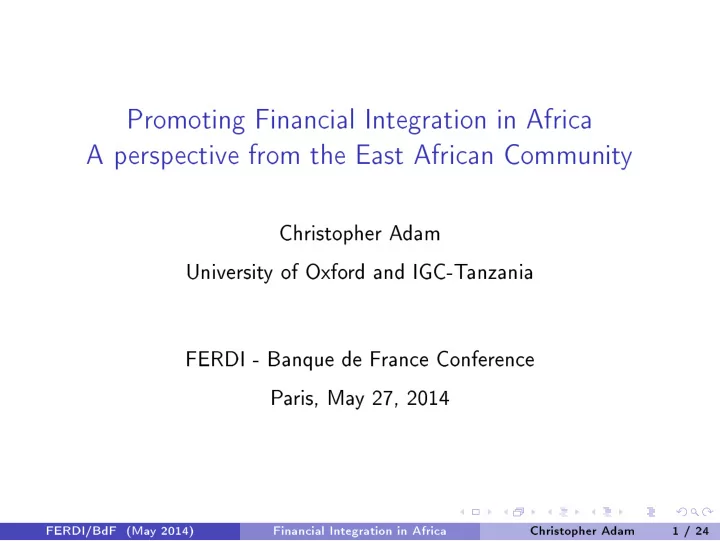 Promoting Financial Integration in Africa
A perspective from the East African Community

Christopher Adam
University of Oxford and IGC-Tanzania

FERDI - Banque de France Conference
Paris, May 27, 2014

FERDI/BdF (May 2014) Financial Integration in Africa Christopher Adam 1 / 24